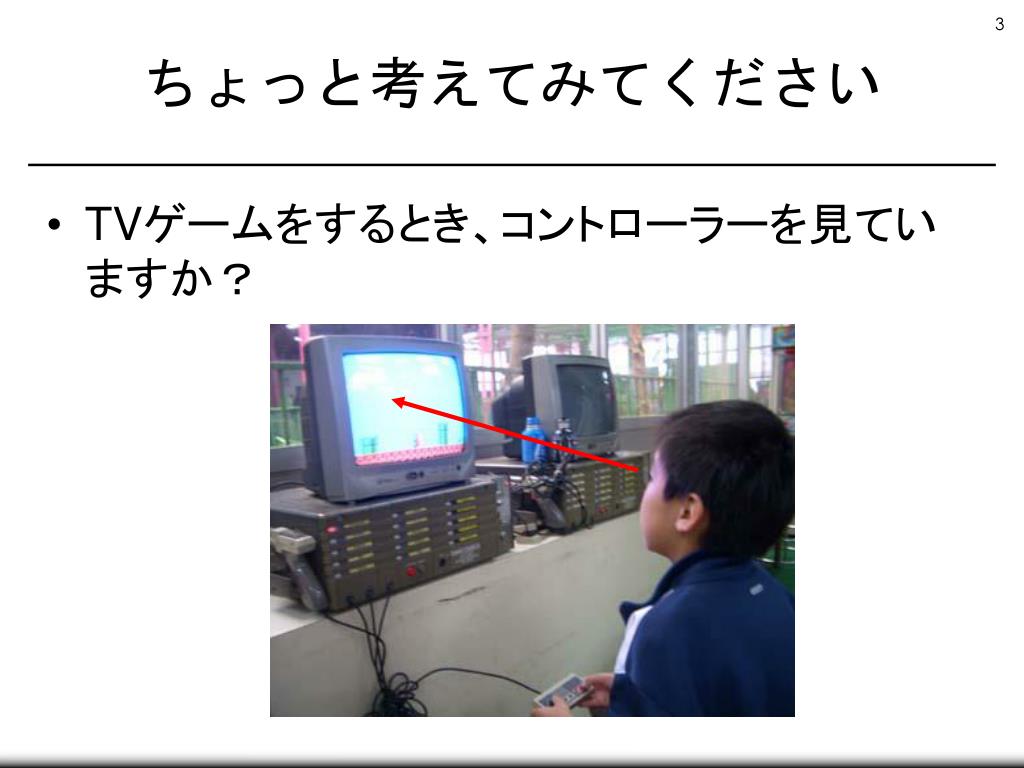 3

ちょっと考えてみてください

• TVゲームをするとき、コントローラーを見ていますか？